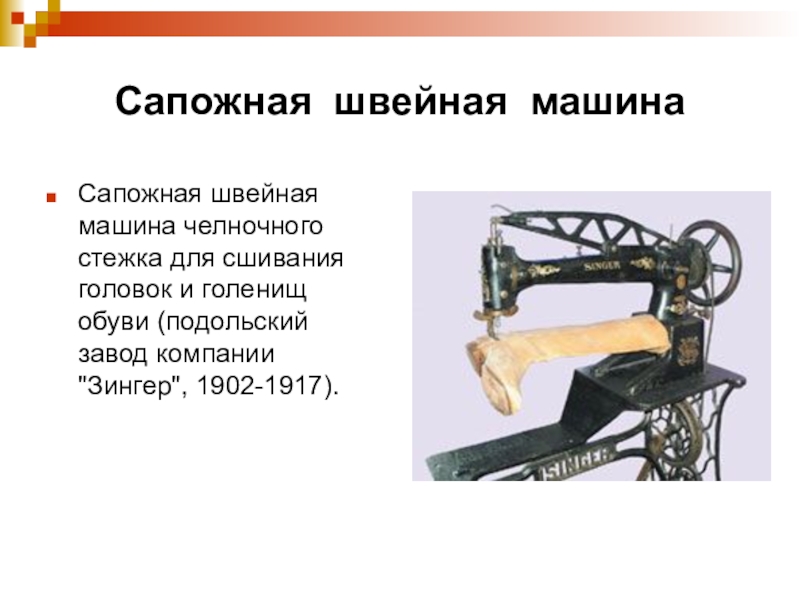 Сапожная швейная машина

Сапожная швейная машина челночного стежка для сшивания головок и голенищ обуви (подольский завод компании "Зингер", 1902-1917).

SINGER

SINGER